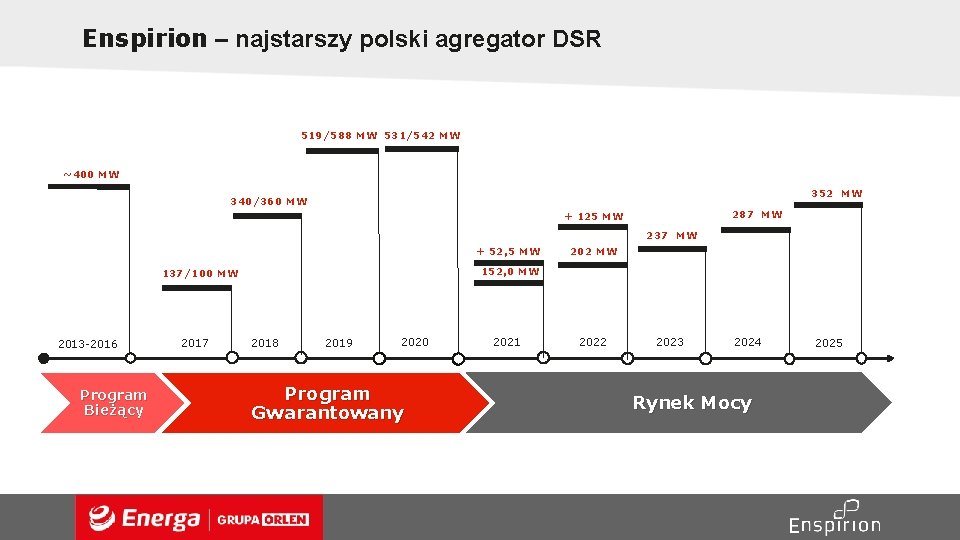 Enspirion – najstarszy polski agregator DSR

~400 MW

137/100 MW

340/360 MW

519/588 MW

531/542 MW

+ 52,5 MW
152,0 MW

+ 125 MW
202 MW

237 MW

287 MW

352 MW

2013-2016 2017 2018 2019 2020 2021 2022 2023 2024 2025

Program Bieżący

Program Gwarantowany

Rynek Mocy

Energa | GRUPA ORLEN

Enspirion